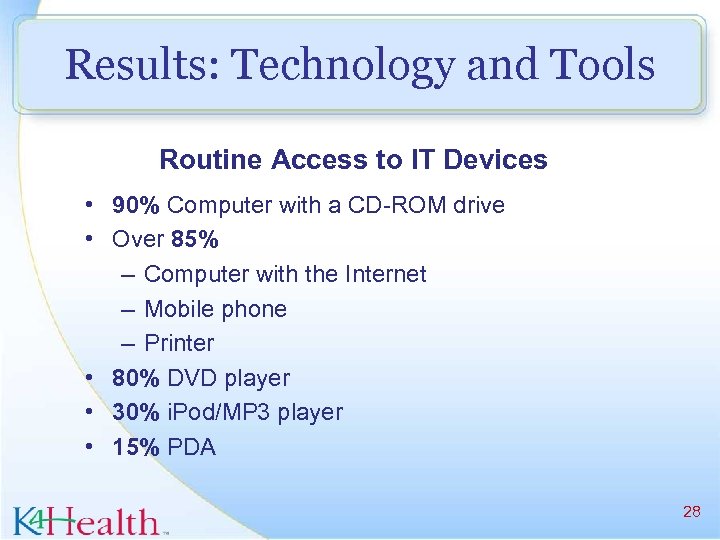 Results: Technology and Tools

Routine Access to IT Devices

• 90% Computer with a CD-ROM drive
• Over 85%
– Computer with the Internet
– Mobile phone
– Printer
• 80% DVD player
• 30% iPod/MP3 player
• 15% PDA

K4Health™

28